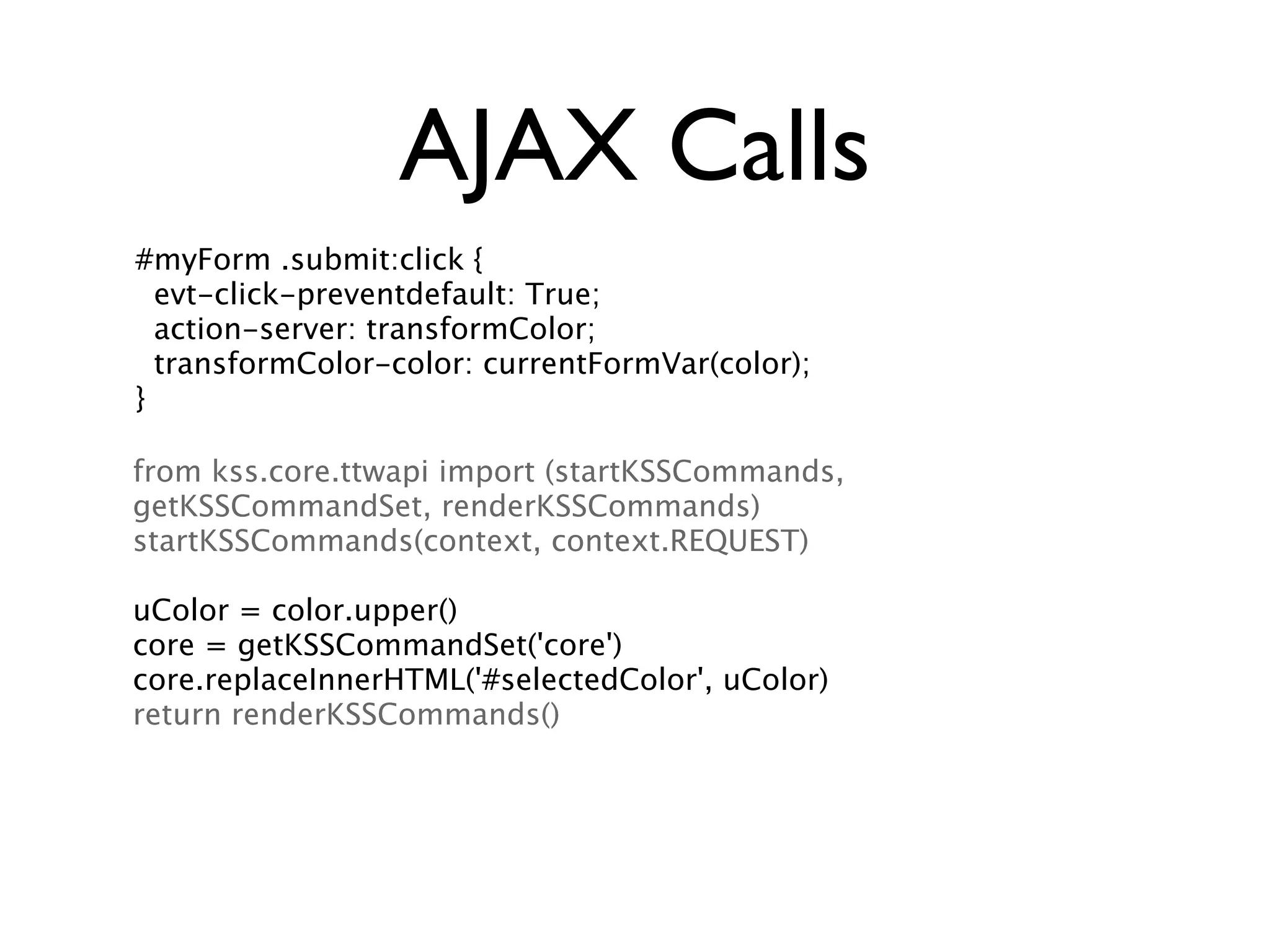 AJAX Calls

#myForm .submit:click {
  evt-click-preventdefault: True;
  action-server: transformColor;
  transformColor-color: currentFormVar(color);
}

from kss.core.ttwapi import (startKSSCommands, getKSSCommandSet, renderKSSCommands)
startKSSCommands(context, context.REQUEST)

uColor = color.upper()
core = getKSSCommandSet('core')
core.replaceInnerHTML('#selectedColor', uColor)
return renderKSSCommands()